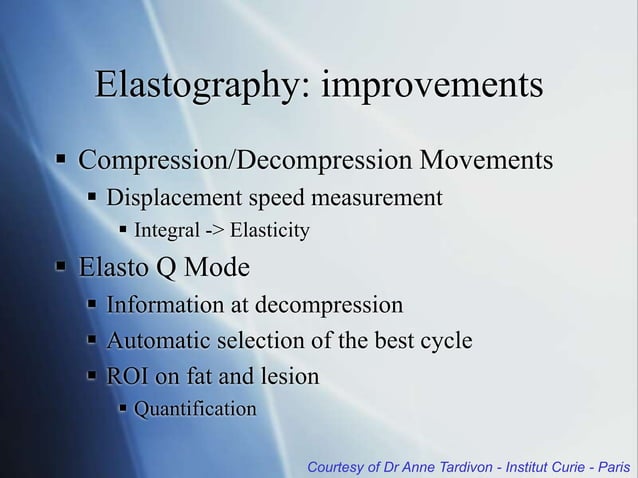 Elastography: improvements

▪ Compression/Decompression Movements
 ▪ Displacement speed measurement
  ▪ Integral -> Elasticity
▪ Elasto Q Mode
 ▪ Information at decompression
 ▪ Automatic selection of the best cycle
 ▪ ROI on fat and lesion
  ▪ Quantification

Courtesy of Dr Anne Tardivon - Institut Curie - Paris